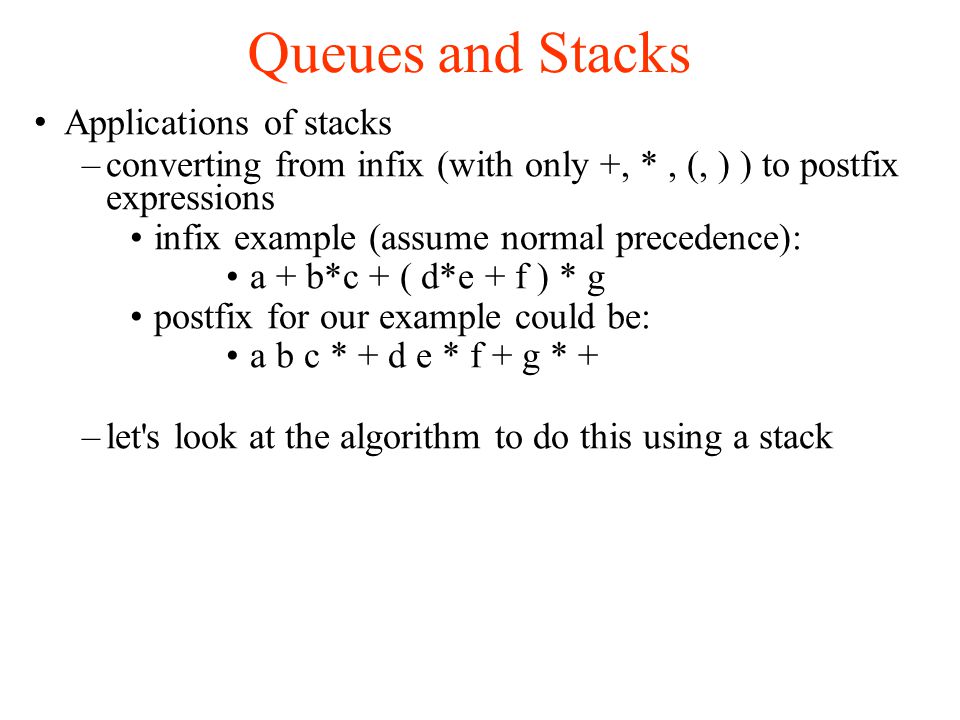 Queues and Stacks

• Applications of stacks
– converting from infix (with only +, * , (, ) ) to postfix expressions
• infix example (assume normal precedence):
• a + b*c + ( d*e + f ) * g
• postfix for our example could be:
• a b c * + d e * f + g * +

– let's look at the algorithm to do this using a stack